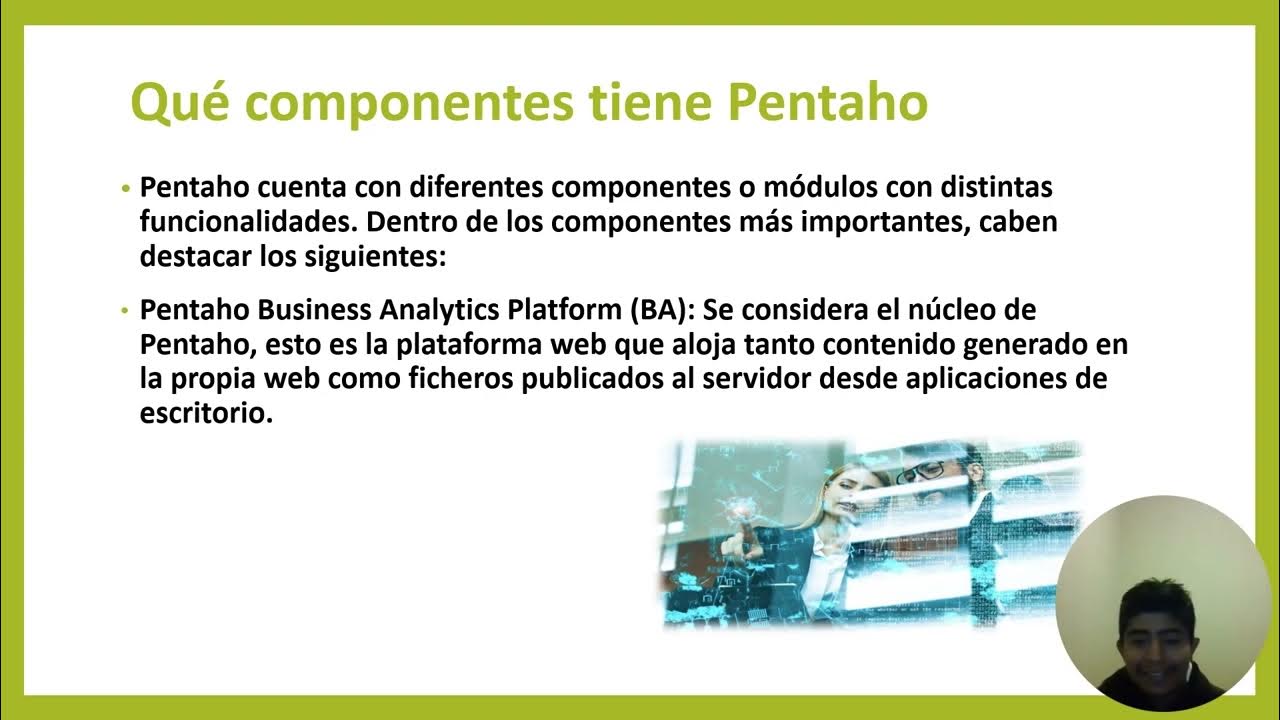 Qué componentes tiene Pentaho

• Pentaho cuenta con diferentes componentes o módulos con distintas funcionalidades. Dentro de los componentes más importantes, caben destacar los siguientes:

• Pentaho Business Analytics Platform (BA): Se considera el núcleo de Pentaho, esto es la plataforma web que aloja tanto contenido generado en la propia web como ficheros publicados al servidor desde aplicaciones de escritorio.